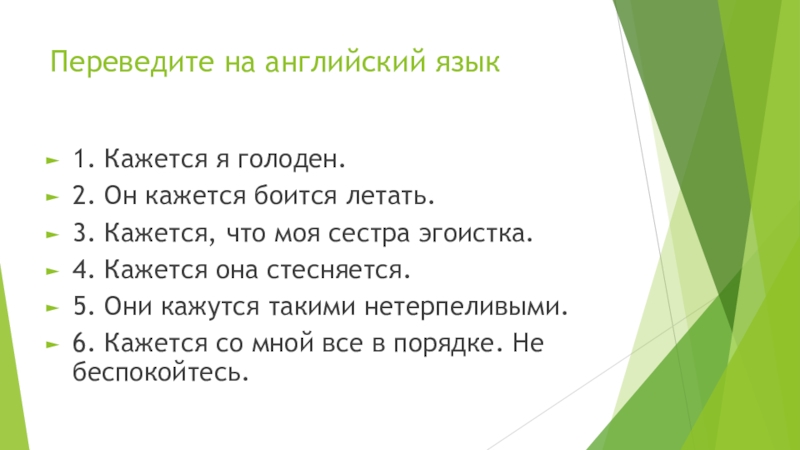 Переведите на английский язык

1. Кажется я голоден.
2. Он кажется боится летать.
3. Кажется, что моя сестра эгоистка.
4. Кажется она стесняется.
5. Они кажутся такими нетерпеливыми.
6. Кажется со мной все в порядке. Не беспокойтесь.